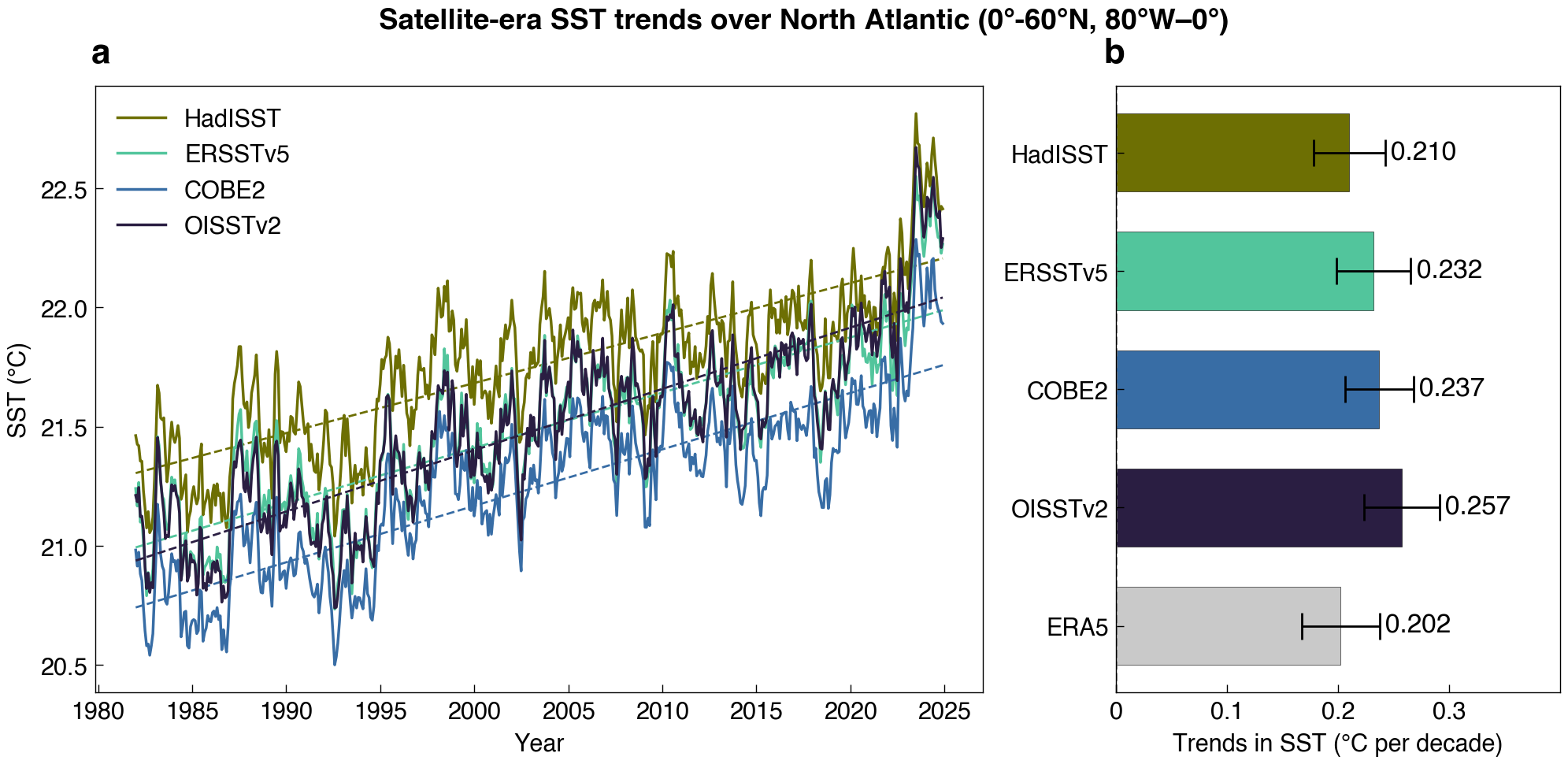 Satellite-era SST trends over North Atlantic (0°-60°N, 80°W–0°)

a

HadISST
ERSSTv5
COBE2
OISSTv2

SST (°C)

22.5
22.0
21.5
21.0
20.5

1980 1985 1990 1995 2000 2005 2010 2015 2020 2025

Year

b

HadISST 0.210
ERSSTv5 0.232
COBE2 0.237
OISSTv2 0.257
ERA5 0.202

0 0.1 0.2 0.3

Trends in SST (°C per decade)